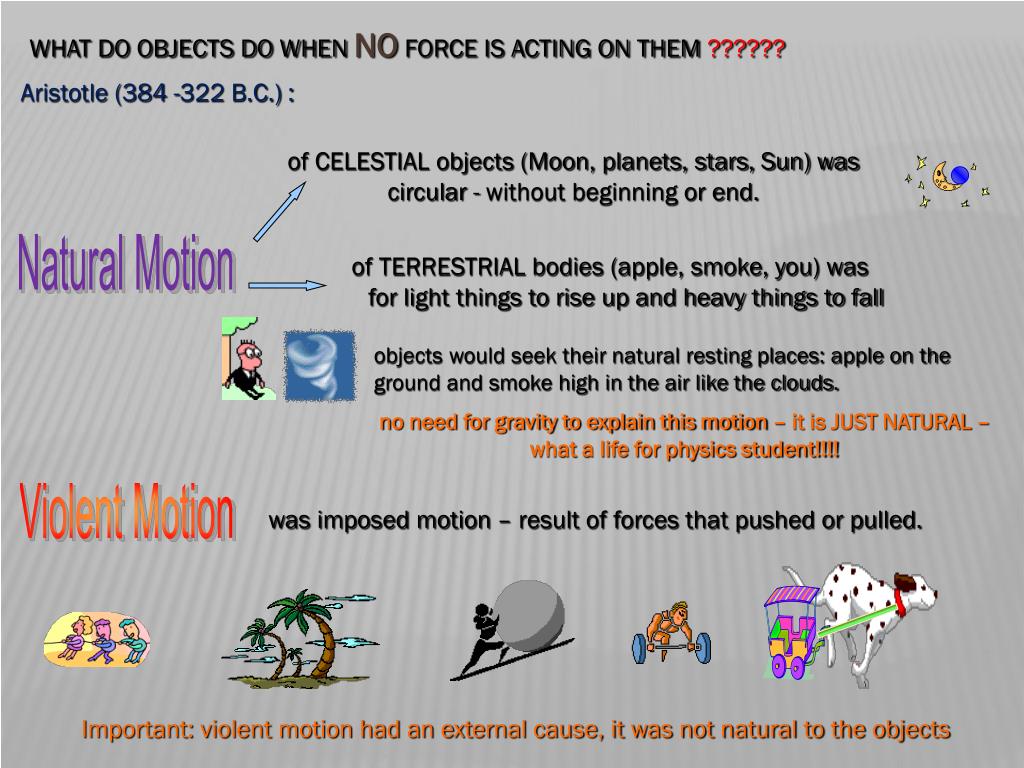 WHAT DO OBJECTS DO WHEN NO FORCE IS ACTING ON THEM ??????

Aristotle (384 -322 B.C.) :

Natural Motion

of CELESTIAL objects (Moon, planets, stars, Sun) was circular - without beginning or end.

of TERRESTRIAL bodies (apple, smoke, you) was for light things to rise up and heavy things to fall

objects would seek their natural resting places: apple on the ground and smoke high in the air like the clouds.

no need for gravity to explain this motion – it is JUST NATURAL – what a life for physics student!!!!

Violent Motion

was imposed motion – result of forces that pushed or pulled.

Important: violent motion had an external cause, it was not natural to the objects